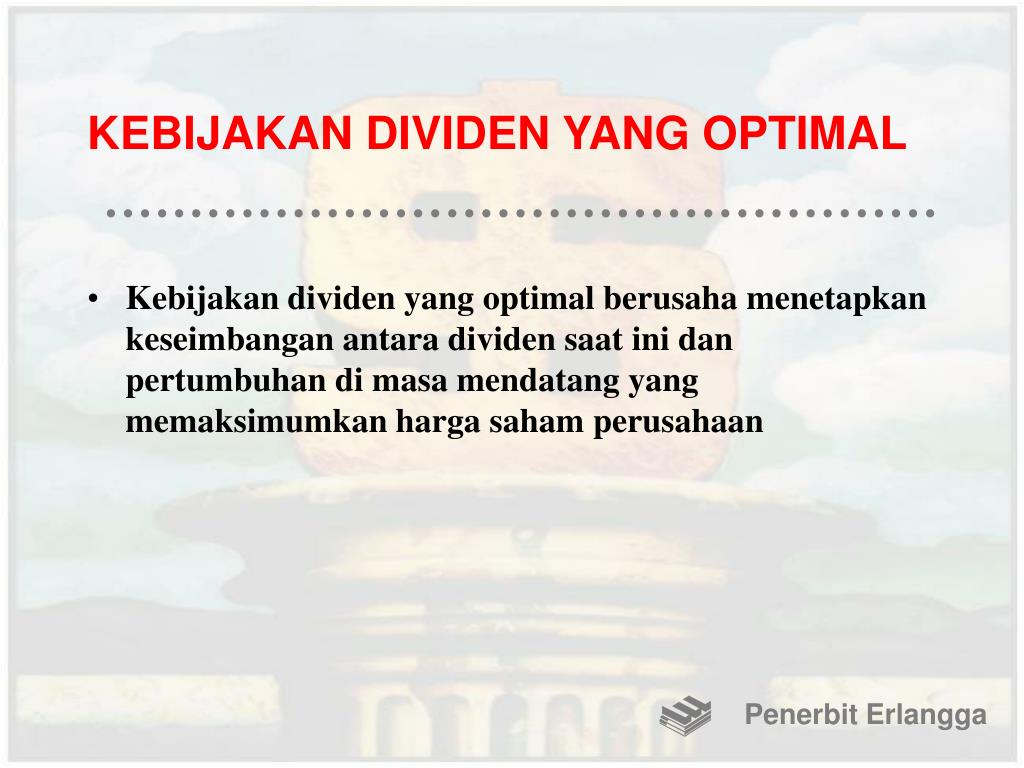 KEBIJAKAN DIVIDEN YANG OPTIMAL

• Kebijakan dividen yang optimal berusaha menetapkan keseimbangan antara dividen saat ini dan pertumbuhan di masa mendatang yang memaksimumkan harga saham perusahaan

Penerbit Erlangga